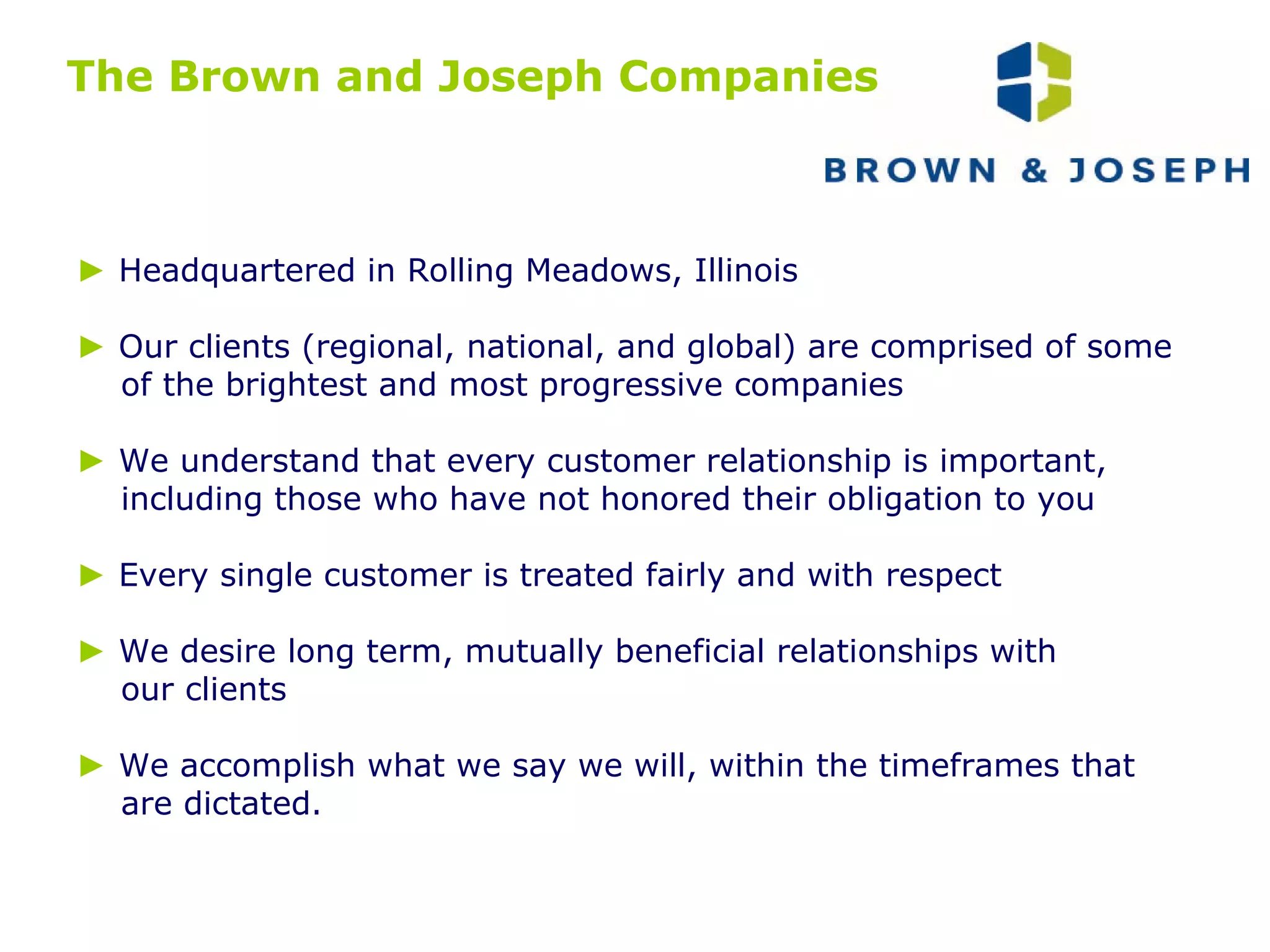 The Brown and Joseph Companies

BROWN & JOSEPH

► Headquartered in Rolling Meadows, Illinois

► Our clients (regional, national, and global) are comprised of some of the brightest and most progressive companies

► We understand that every customer relationship is important, including those who have not honored their obligation to you

► Every single customer is treated fairly and with respect

► We desire long term, mutually beneficial relationships with our clients

► We accomplish what we say we will, within the timeframes that are dictated.